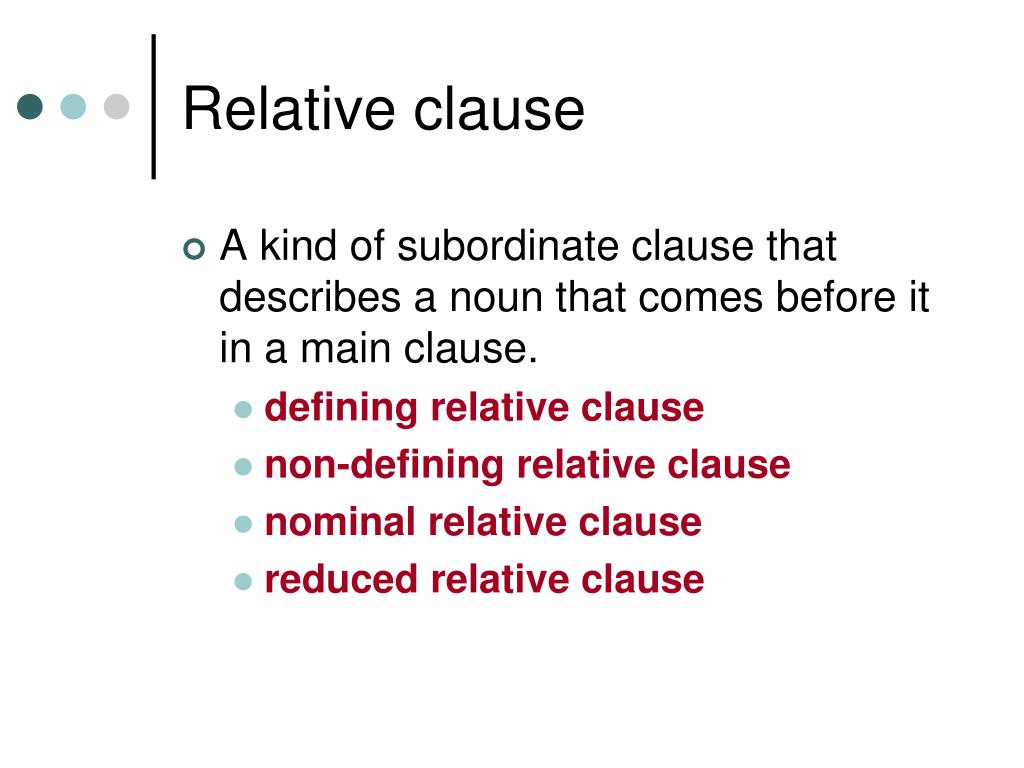 Relative clause

A kind of subordinate clause that describes a noun that comes before it in a main clause.

defining relative clause
non-defining relative clause
nominal relative clause
reduced relative clause